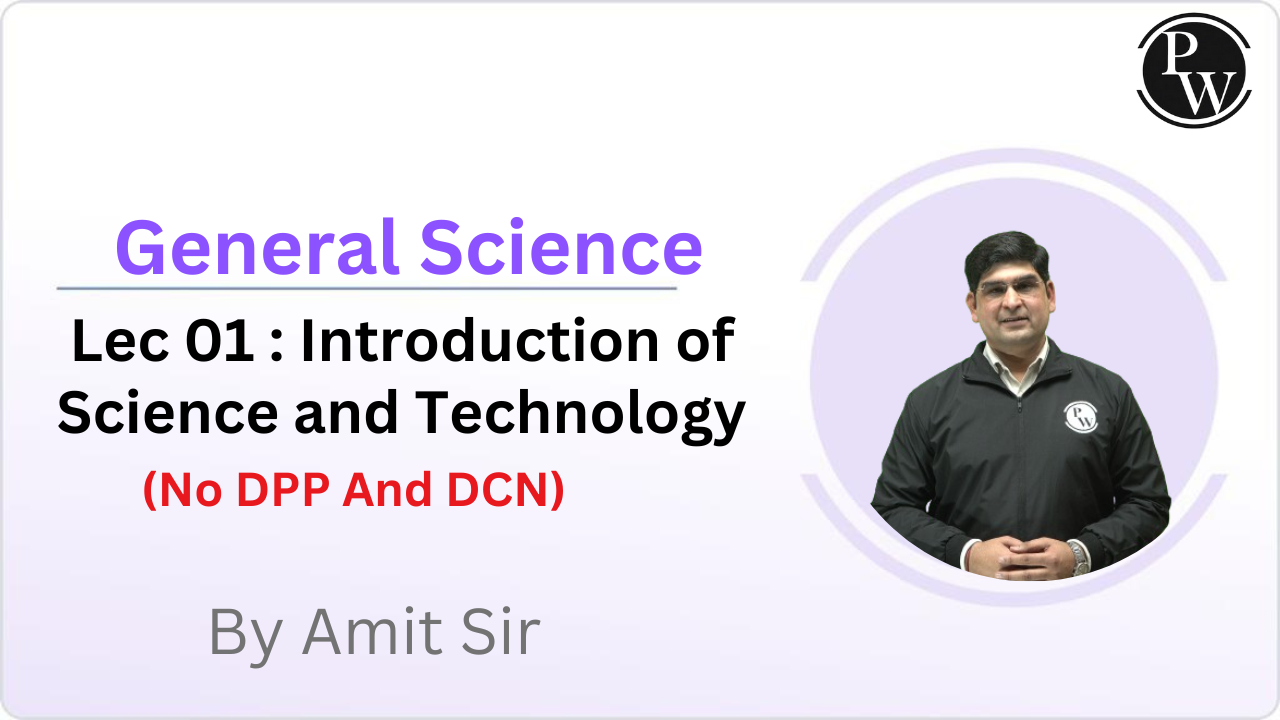 PW

General Science

Lec 01 : Introduction of Science and Technology

(No DPP And DCN)

By Amit Sir

PW